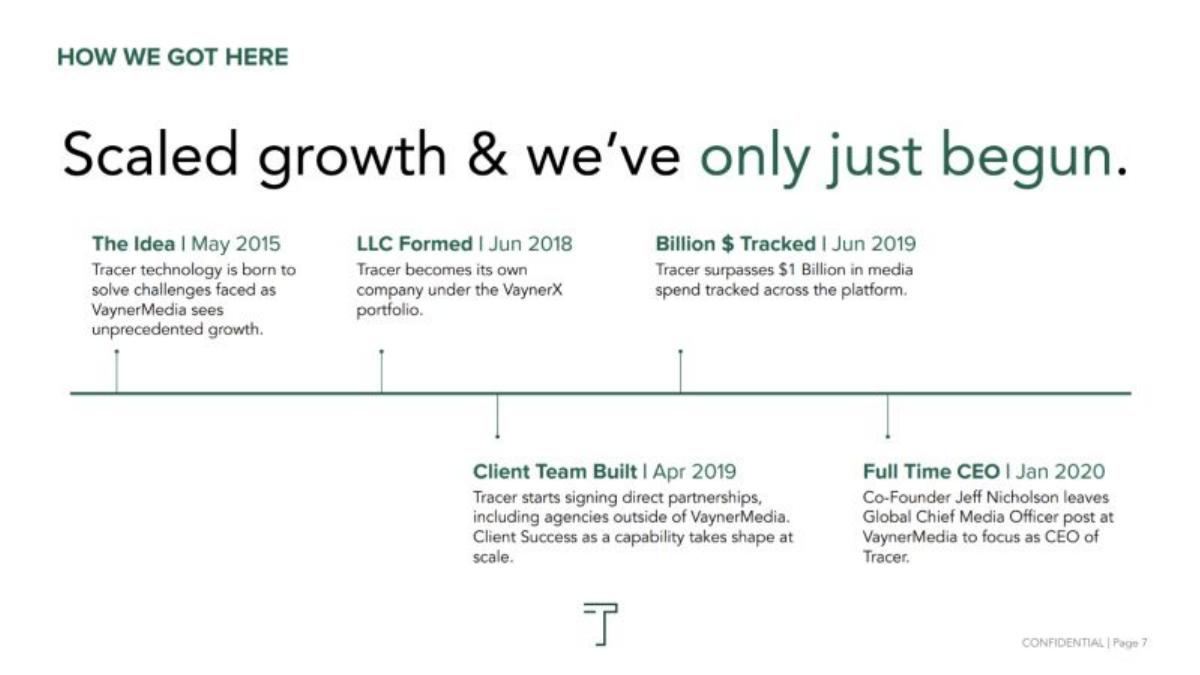 HOW WE GOT HERE

Scaled growth & we've only just begun.

The Idea | May 2015
Tracer technology is born to solve challenges faced as VaynerMedia sees unprecedented growth.

LLC Formed | Jun 2018
Tracer becomes its own company under the VaynerX portfolio.

Billion $ Tracked | Jun 2019
Tracer surpasses $1 Billion in media spend tracked across the platform.

Client Team Built | Apr 2019
Tracer starts signing direct partnerships, including agencies outside of VaynerMedia. Client Success as a capability takes shape at scale.

Full Time CEO | Jan 2020
Co-Founder Jeff Nicholson leaves Global Chief Media Officer post at VaynerMedia to focus as CEO of Tracer.

CONFIDENTIAL | Page 7